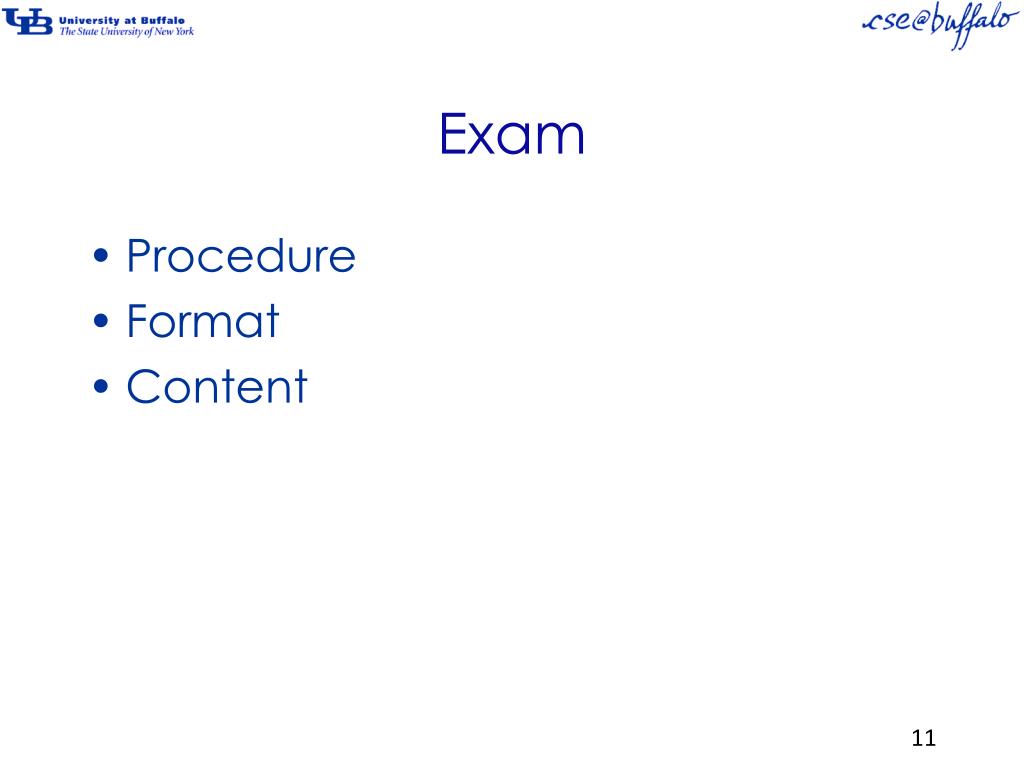 UB University at Buffalo
The State University of New York

cse@buffalo

Exam

• Procedure
• Format
• Content

11